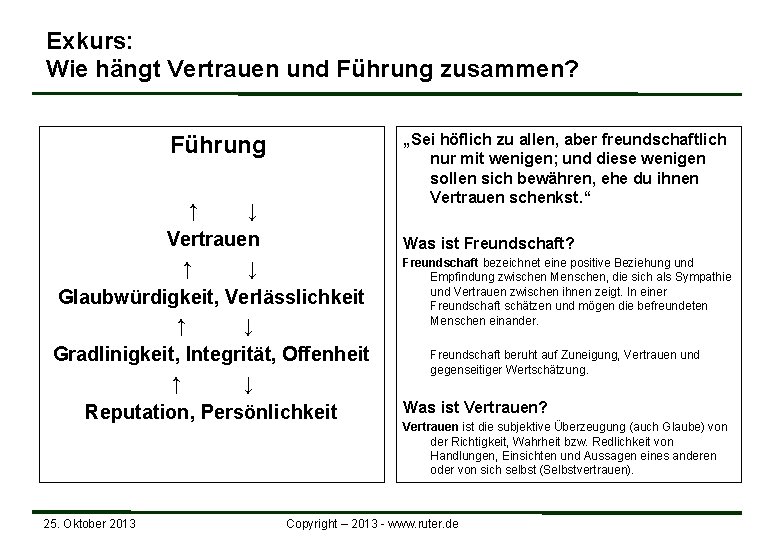 Exkurs:
Wie hängt Vertrauen und Führung zusammen?

Führung

↑ ↓

Vertrauen

↑ ↓

Glaubwürdigkeit, Verlässlichkeit

↑ ↓

Gradlinigkeit, Integrität, Offenheit

↑ ↓

Reputation, Persönlichkeit

„Sei höflich zu allen, aber freundschaftlich nur mit wenigen; und diese wenigen sollen sich bewähren, ehe du ihnen Vertrauen schenkst."

Was ist Freundschaft?

Freundschaft bezeichnet eine positive Beziehung und Empfindung zwischen Menschen, die sich als Sympathie und Vertrauen zwischen ihnen zeigt. In einer Freundschaft schätzen und mögen die befreundeten Menschen einander.

Freundschaft beruht auf Zuneigung, Vertrauen und gegenseitiger Wertschätzung.

Was ist Vertrauen?

Vertrauen ist die subjektive Überzeugung (auch Glaube) von der Richtigkeit, Wahrheit bzw. Redlichkeit von Handlungen, Einsichten und Aussagen eines anderen oder von sich selbst (Selbstvertrauen).

25. Oktober 2013

Copyright – 2013 - www.ruter.de